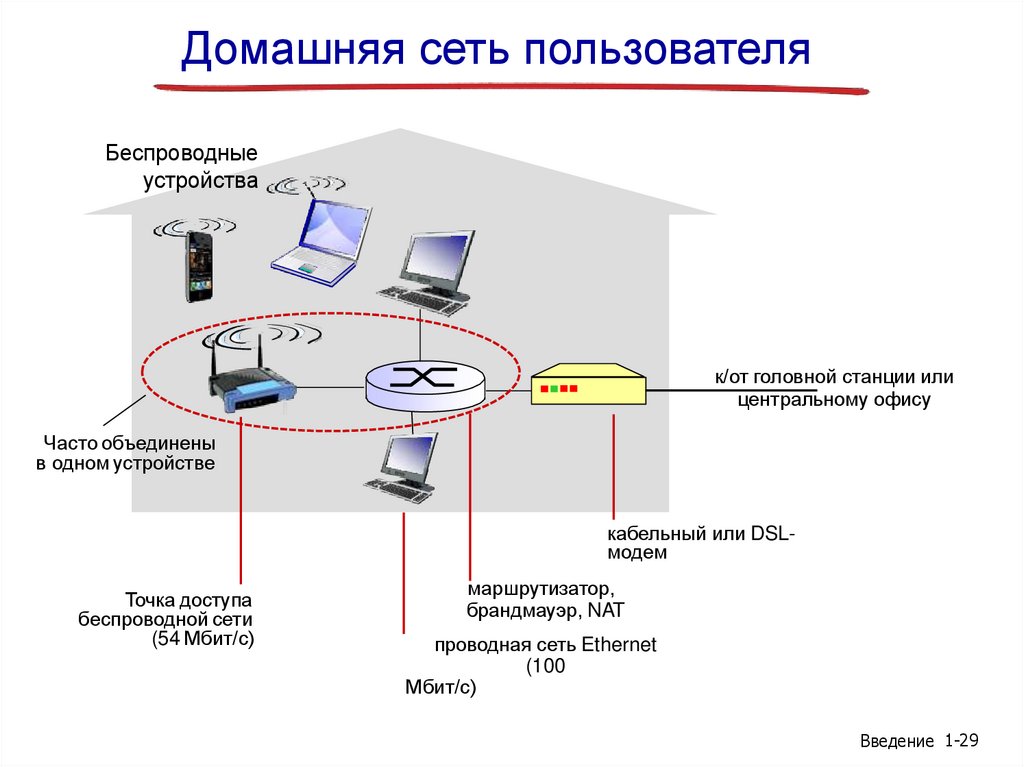 Домашняя сеть пользователя

Беспроводные устройства

к/от головной станции или центральному офису

Часто объединены в одном устройстве

кабельный или DSL-модем

Точка доступа беспроводной сети (54 Мбит/с)

маршрутизатор, брандмауэр, NAT

проводная сеть Ethernet (100 Мбит/с)

Введение 1-29